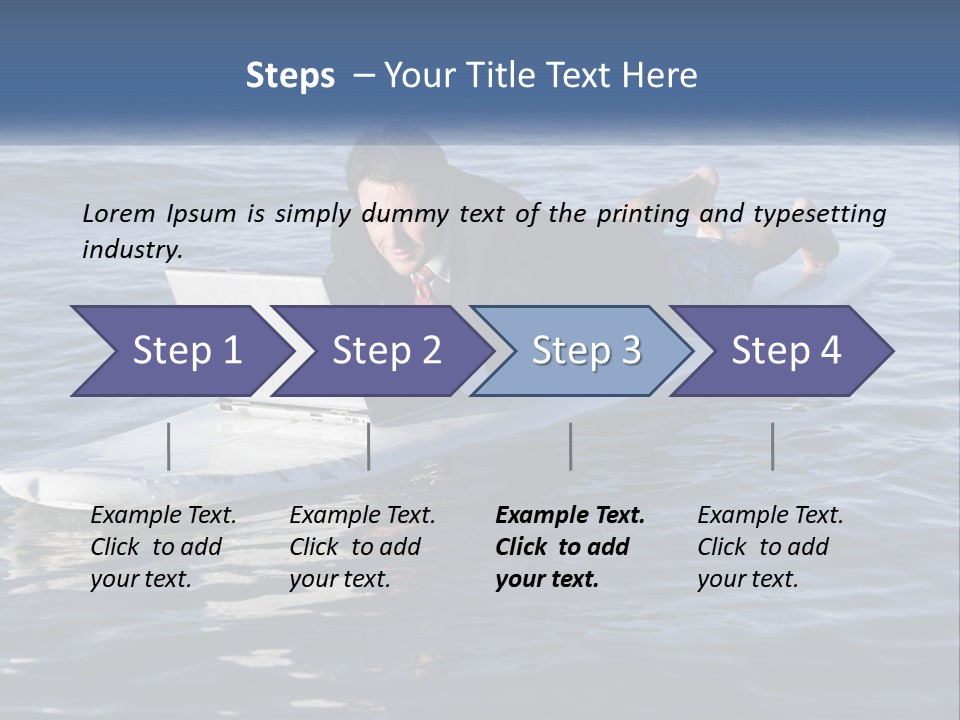 Steps – Your Title Text Here

Lorem Ipsum is simply dummy text of the printing and typesetting industry.

Step 1

Step 2

Step 3

Step 4

Example Text. Click to add your text.

Example Text. Click to add your text.

Example Text. Click to add your text.

Example Text. Click to add your text.